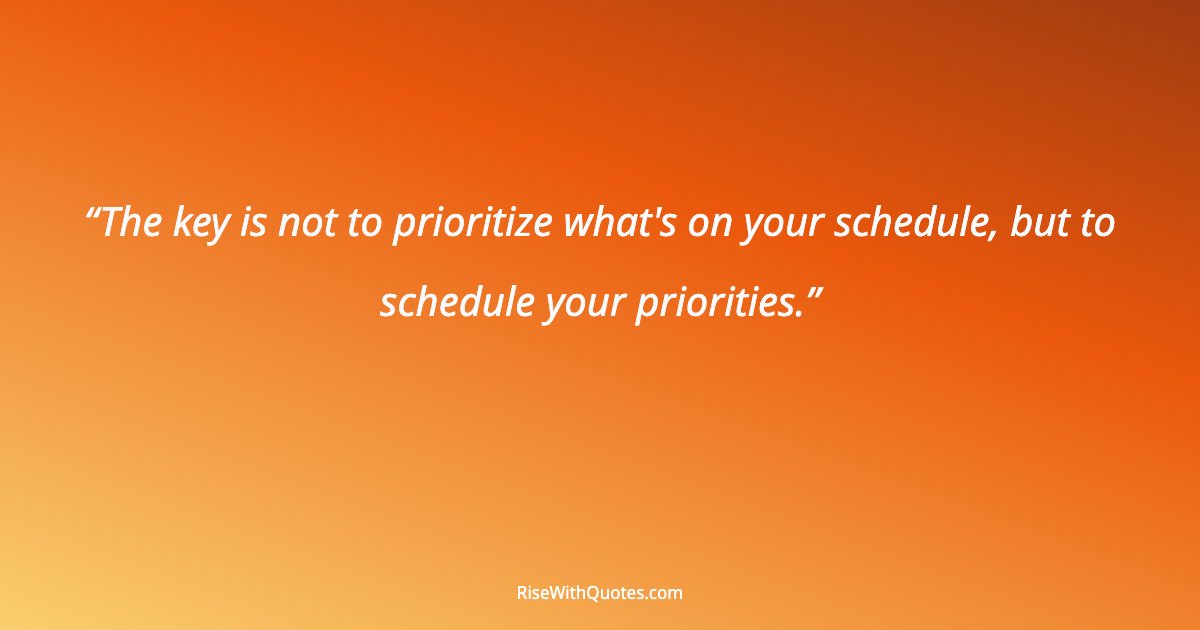 “The key is not to prioritize what's on your schedule, but to schedule your priorities.”

RiseWithQuotes.com